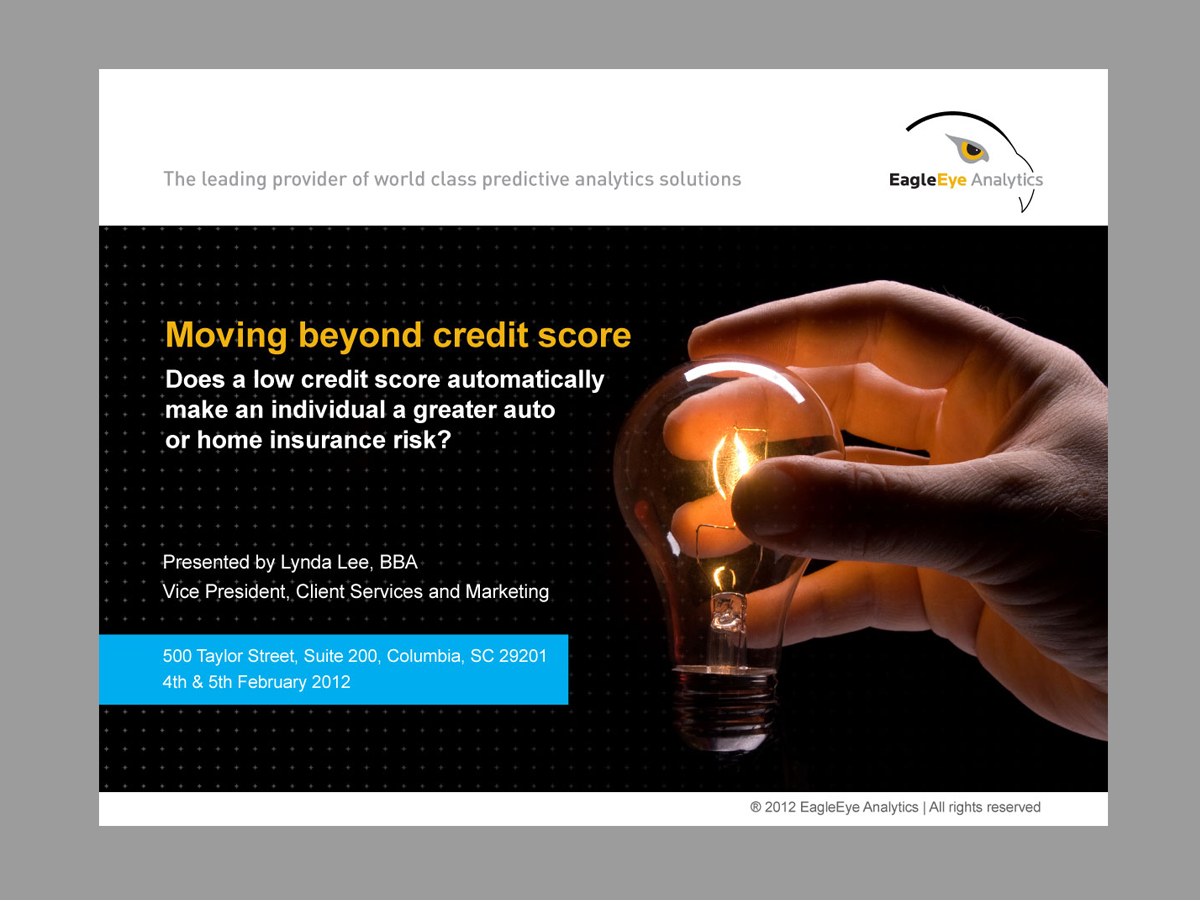 The leading provider of world class predictive analytics solutions

EagleEye Analytics

Moving beyond credit score

Does a low credit score automatically make an individual a greater auto or home insurance risk?

Presented by Lynda Lee, BBA
Vice President, Client Services and Marketing

500 Taylor Street, Suite 200, Columbia, SC 29201
4th & 5th February 2012

® 2012 EagleEye Analytics | All rights reserved